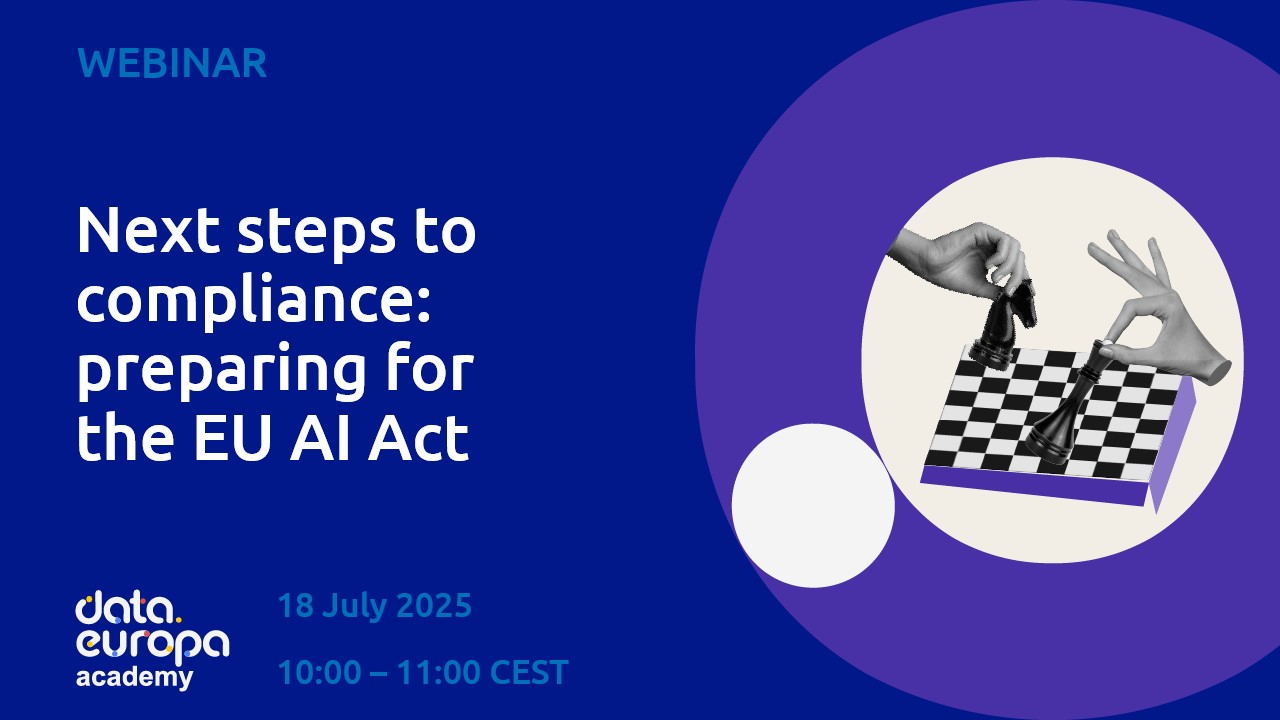 WEBINAR

Next steps to compliance: preparing for the EU AI Act

data. europa academy

18 July 2025

10:00 – 11:00 CEST